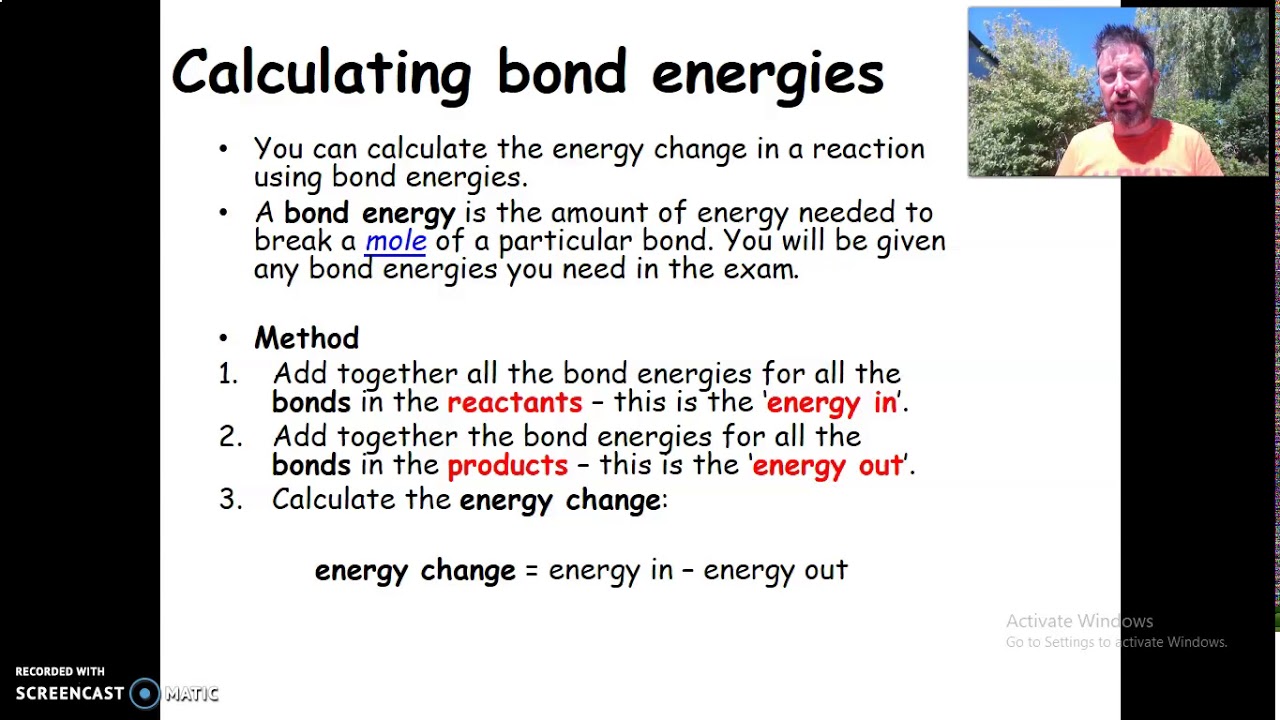 Calculating bond energies

• You can calculate the energy change in a reaction using bond energies.
• A bond energy is the amount of energy needed to break a mole of a particular bond. You will be given any bond energies you need in the exam.

• Method
1. Add together all the bond energies for all the bonds in the reactants – this is the 'energy in'.
2. Add together the bond energies for all the bonds in the products – this is the 'energy out'.
3. Calculate the energy change:

energy change = energy in – energy out

Activate Windows
Go to Settings to activate Windows.

RECORDED WITH
SCREENCAST MATIC